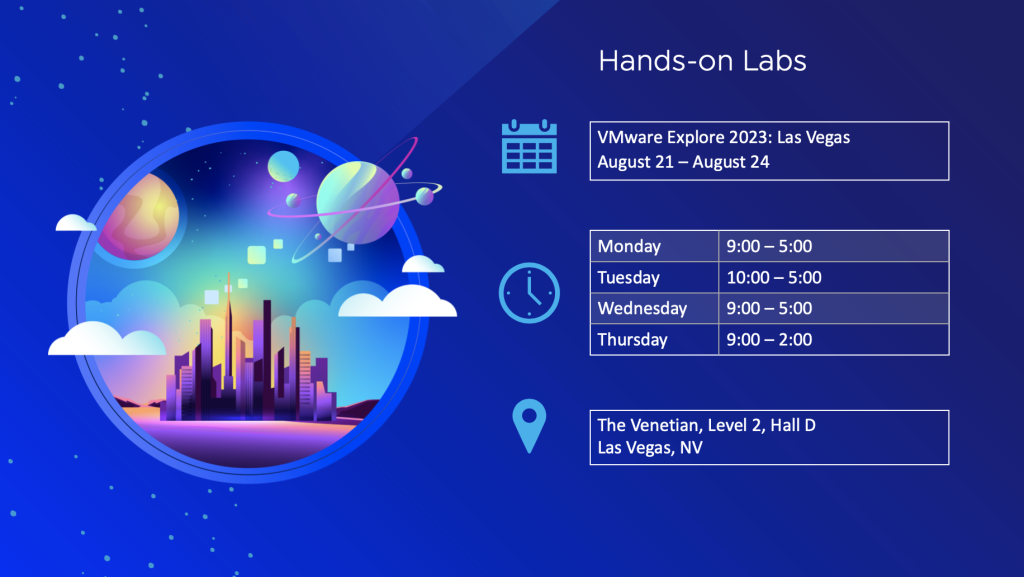 Hands-on Labs

VMware Explore 2023: Las Vegas
August 21 – August 24

| Monday | 9:00 – 5:00 |
|---|---|
| Tuesday | 10:00 – 5:00 |
| Wednesday | 9:00 – 5:00 |
| Thursday | 9:00 – 2:00 |

The Venetian, Level 2, Hall D
Las Vegas, NV